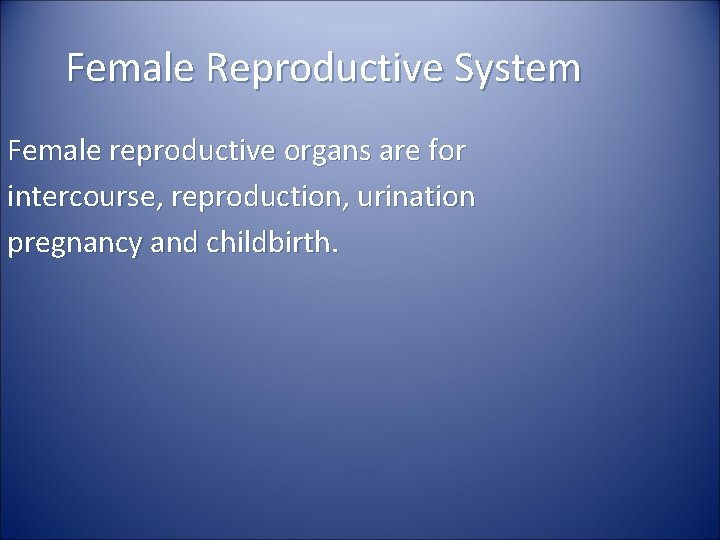 Female Reproductive System

Female reproductive organs are for intercourse, reproduction, urination pregnancy and childbirth.